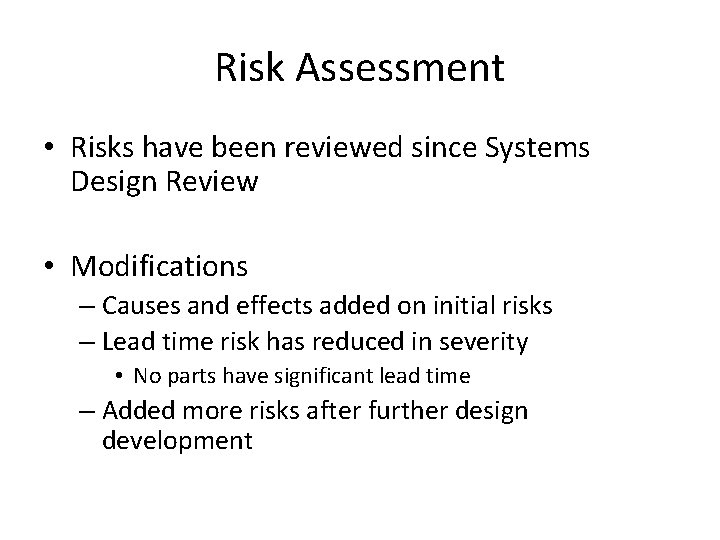 Risk Assessment

• Risks have been reviewed since Systems Design Review

• Modifications
– Causes and effects added on initial risks
– Lead time risk has reduced in severity
• No parts have significant lead time
– Added more risks after further design development